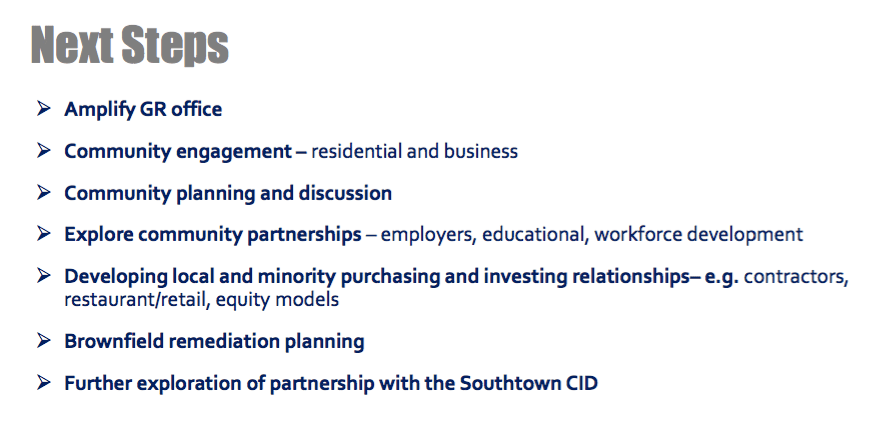 Next Steps

➢ Amplify GR office

➢ Community engagement – residential and business

➢ Community planning and discussion

➢ Explore community partnerships – employers, educational, workforce development

➢ Developing local and minority purchasing and investing relationships– e.g. contractors, restaurant/retail, equity models

➢ Brownfield remediation planning

➢ Further exploration of partnership with the Southtown CID